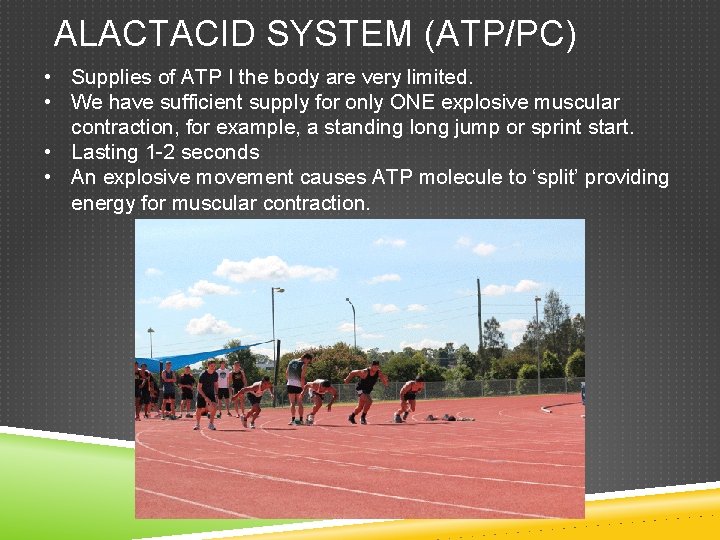 ALACTACID SYSTEM (ATP/PC)

• Supplies of ATP I the body are very limited.
• We have sufficient supply for only ONE explosive muscular contraction, for example, a standing long jump or sprint start.
• Lasting 1-2 seconds
• An explosive movement causes ATP molecule to ‘split’ providing energy for muscular contraction.